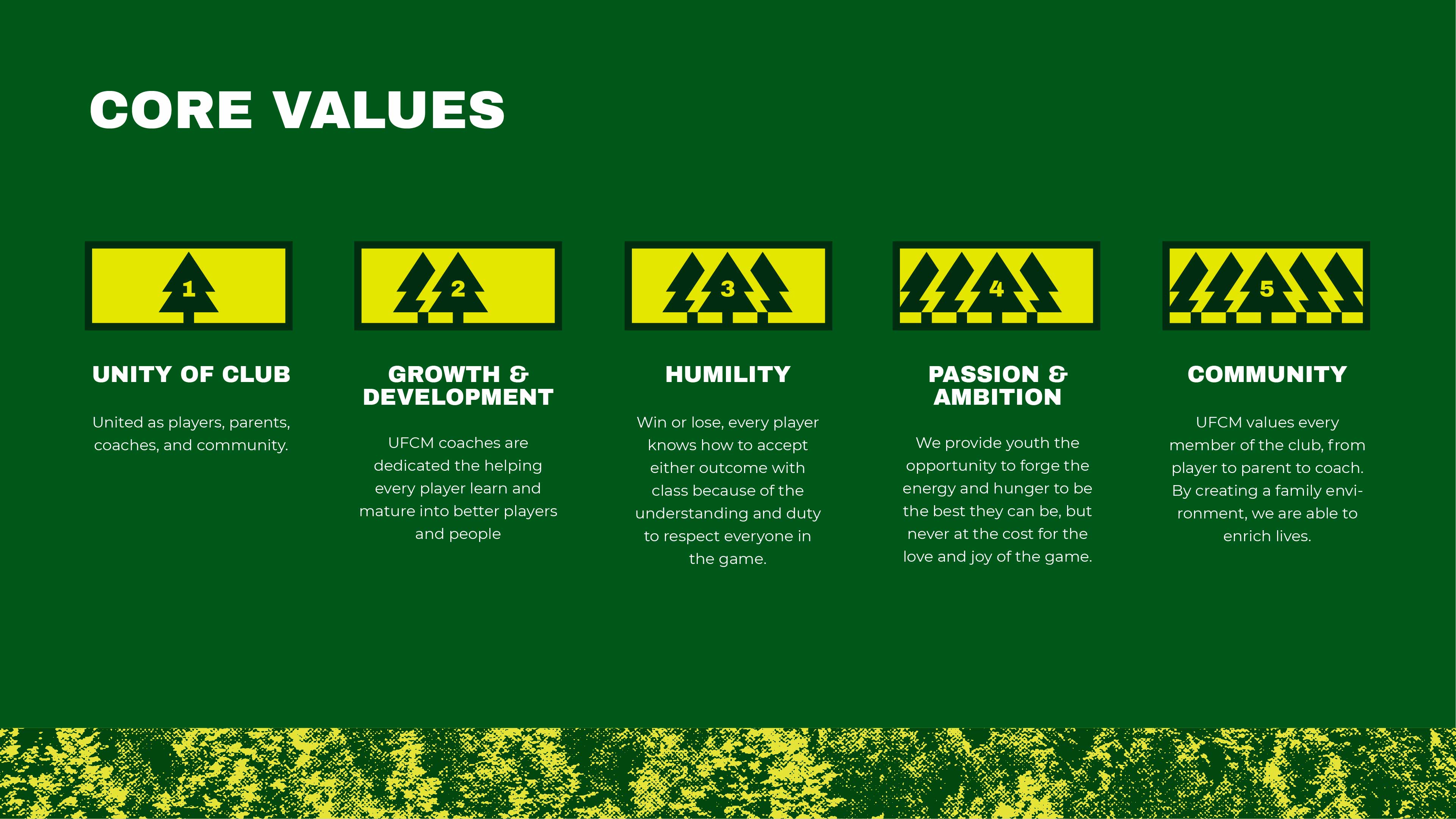 CORE VALUES

1

UNITY OF CLUB

United as players, parents, coaches, and community.

2

GROWTH & DEVELOPMENT

UFCM coaches are dedicated the helping every player learn and mature into better players and people

3

HUMILITY

Win or lose, every player knows how to accept either outcome with class because of the understanding and duty to respect everyone in the game.

4

PASSION & AMBITION

We provide youth the opportunity to forge the energy and hunger to be the best they can be, but never at the cost for the love and joy of the game.

5

COMMUNITY

UFCM values every member of the club, from player to parent to coach. By creating a family environment, we are able to enrich lives.